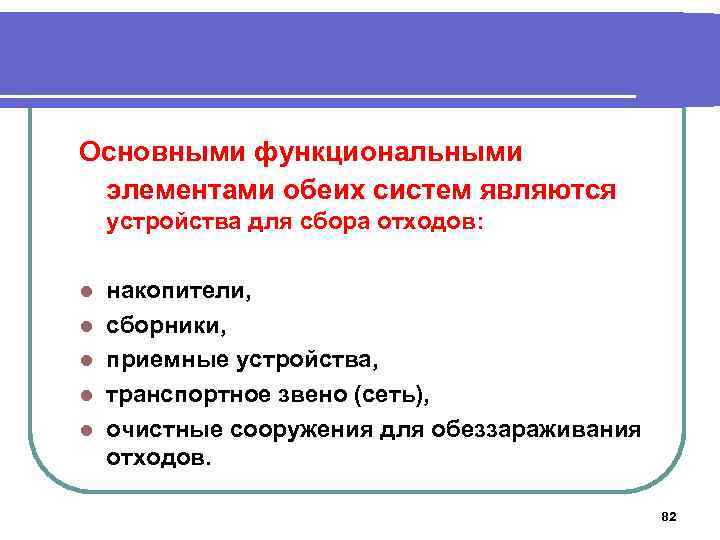 Основными функциональными элементами обеих систем являются устройства для сбора отходов:

- накопители,
- сборники,
- приемные устройства,
- транспортное звено (сеть),
- очистные сооружения для обеззараживания отходов.

82